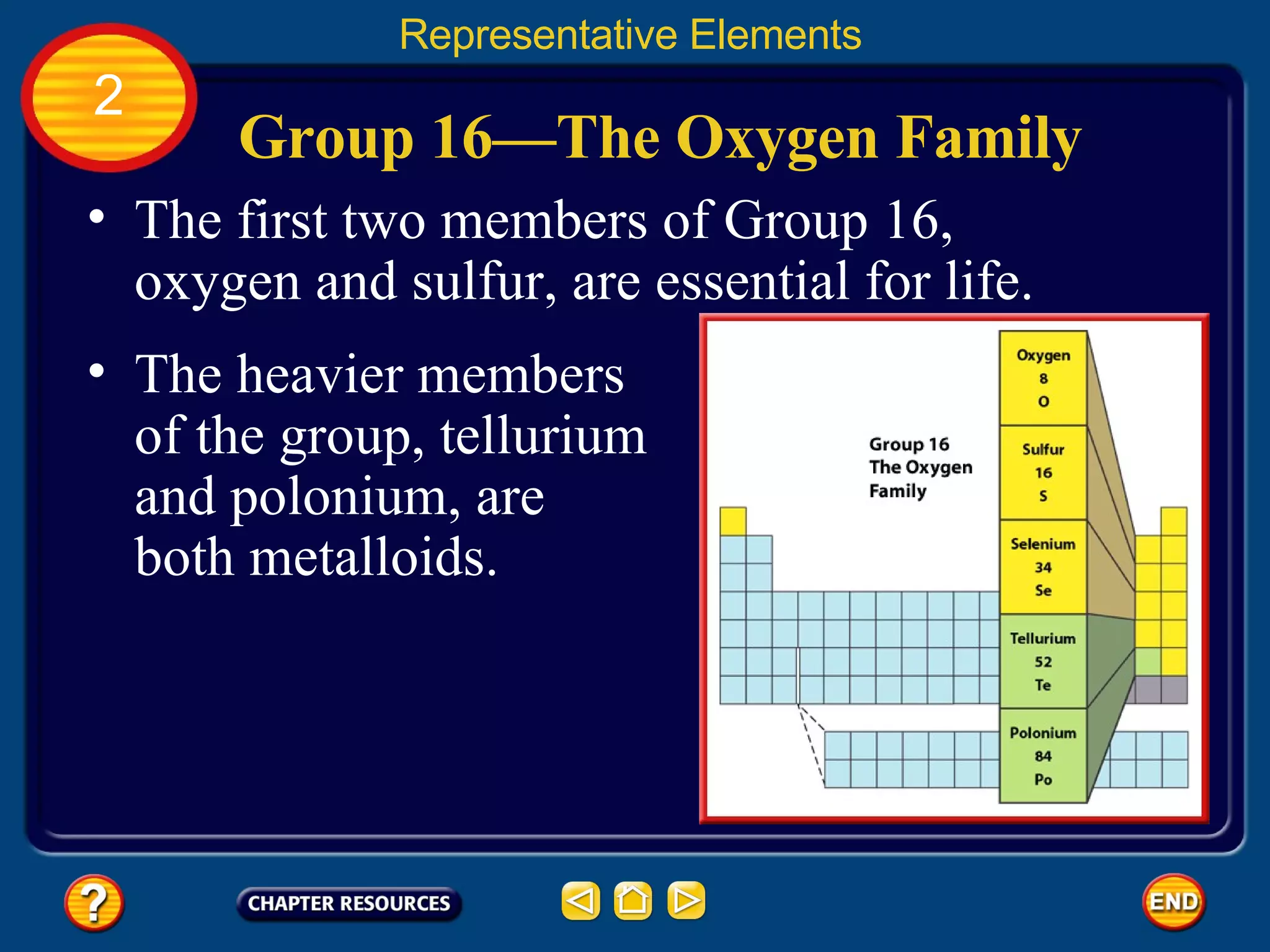 Representative Elements

2

Group 16—The Oxygen Family

• The first two members of Group 16, oxygen and sulfur, are essential for life.

• The heavier members of the group, tellurium and polonium, are both metalloids.

Group 16
The Oxygen
Family

Oxygen
8
O

Sulfur
16
S

Selenium
34
Se

Tellurium
52
Te

Polonium
84
Po

?

CHAPTER RESOURCES

END